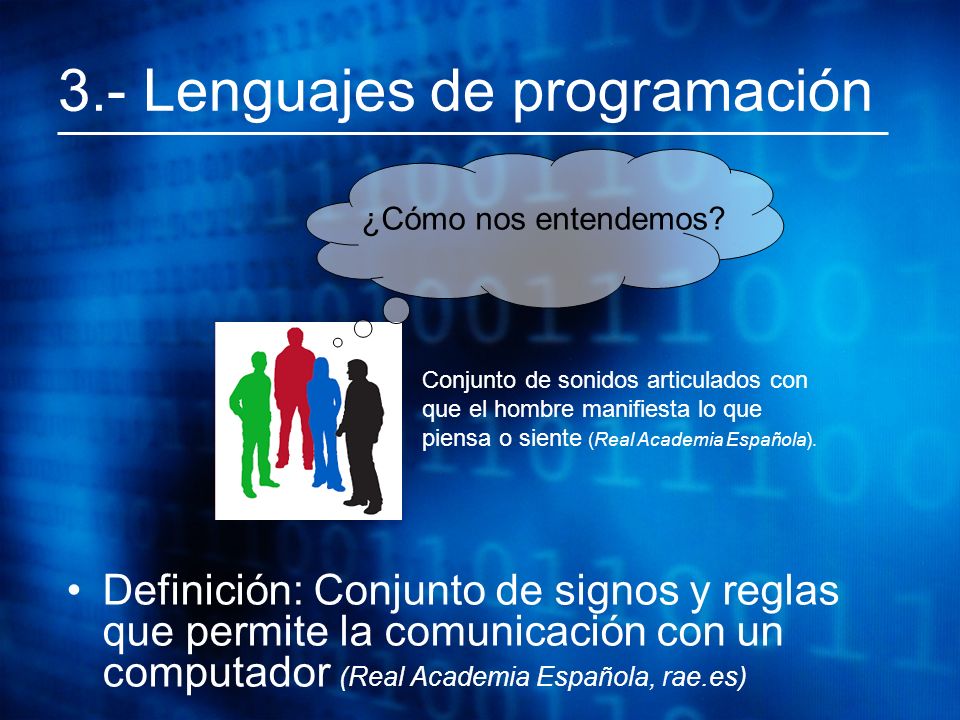 3.- Lenguajes de programación

¿Cómo nos entendemos?

Conjunto de sonidos articulados con que el hombre manifiesta lo que piensa o siente (Real Academia Española).

• Definición: Conjunto de signos y reglas que permite la comunicación con un computador (Real Academia Española, rae.es)